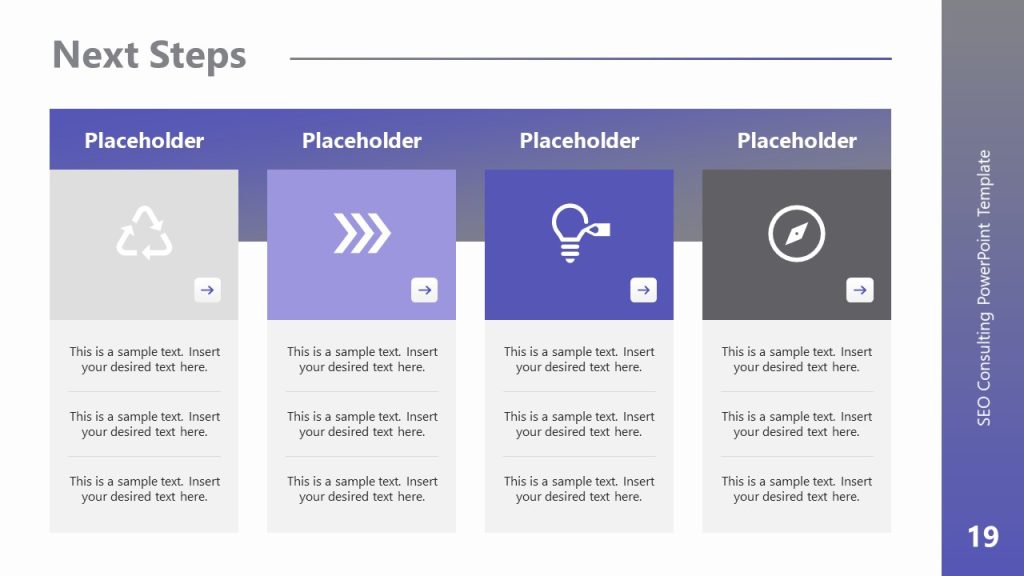 Next Steps

Placeholder

This is a sample text. Insert your desired text here.

This is a sample text. Insert your desired text here.

This is a sample text. Insert your desired text here.

Placeholder

This is a sample text. Insert your desired text here.

This is a sample text. Insert your desired text here.

This is a sample text. Insert your desired text here.

Placeholder

This is a sample text. Insert your desired text here.

This is a sample text. Insert your desired text here.

This is a sample text. Insert your desired text here.

Placeholder

This is a sample text. Insert your desired text here.

This is a sample text. Insert your desired text here.

This is a sample text. Insert your desired text here.

SEO Consulting PowerPoint Template

19